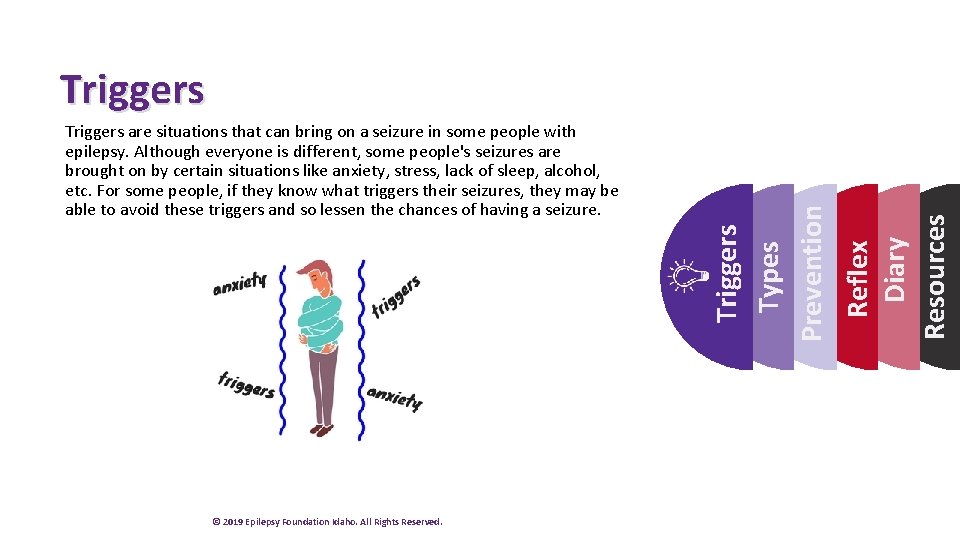 Triggers

Triggers are situations that can bring on a seizure in some people with epilepsy. Although everyone is different, some people's seizures are brought on by certain situations like anxiety, stress, lack of sleep, alcohol, etc. For some people, if they know what triggers their seizures, they may be able to avoid these triggers and so lessen the chances of having a seizure.

anxiety
triggers
triggers
anxiety

Triggers
Types
Prevention
Reflex
Diary
Resources

© 2019 Epilepsy Foundation Idaho. All Rights Reserved.